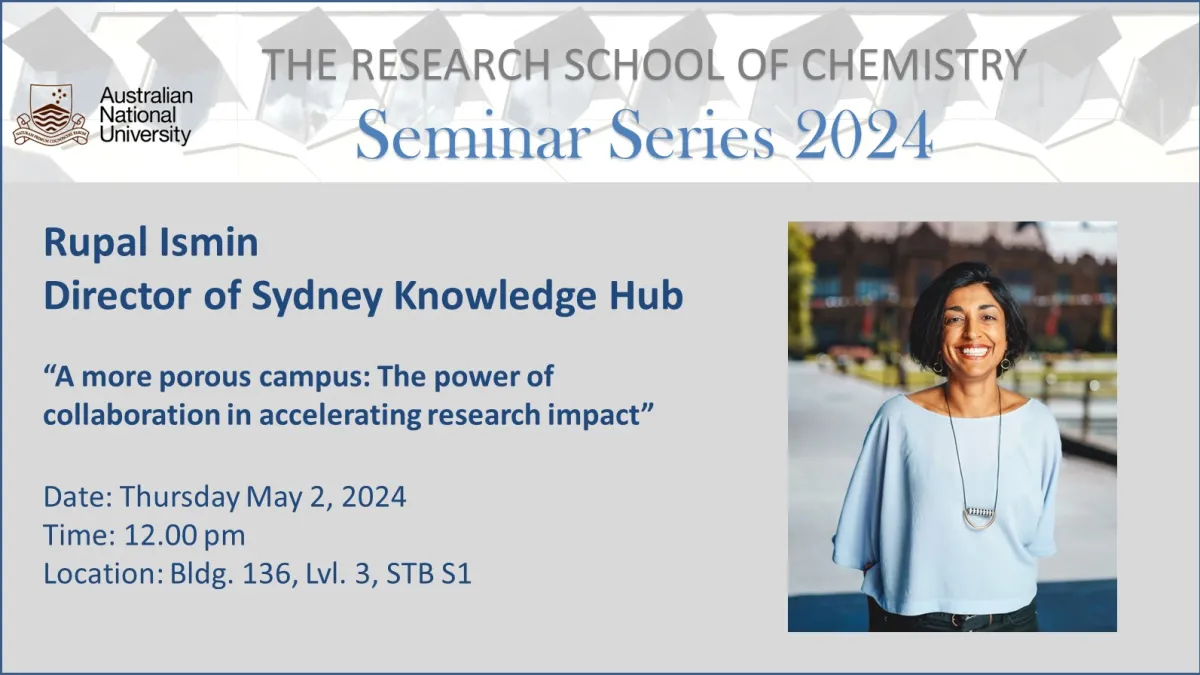 Australian National University

THE RESEARCH SCHOOL OF CHEMISTRY
Seminar Series 2024

Rupal Ismin
Director of Sydney Knowledge Hub

“A more porous campus: The power of collaboration in accelerating research impact”

Date: Thursday May 2, 2024
Time: 12.00 pm
Location: Bldg. 136, Lvl. 3, STB S1